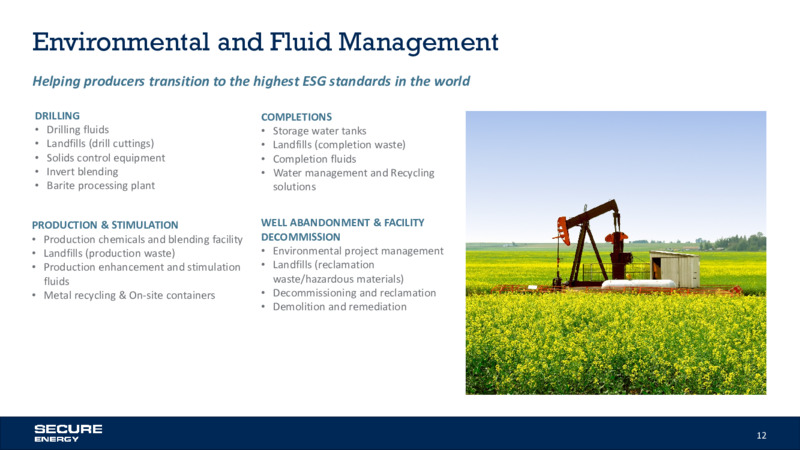 Environmental and Fluid Management

Helping producers transition to the highest ESG standards in the world

DRILLING
• Drilling fluids
• Landfills (drill cuttings)
• Solids control equipment
• Invert blending
• Barite processing plant

PRODUCTION & STIMULATION
• Production chemicals and blending facility
• Landfills (production waste)
• Production enhancement and stimulation fluids
• Metal recycling & On-site containers

COMPLETIONS
• Storage water tanks
• Landfills (completion waste)
• Completion fluids
• Water management and Recycling solutions

WELL ABANDONMENT & FACILITY DECOMMISSION
• Environmental project management
• Landfills (reclamation waste/hazardous materials)
• Decommissioning and reclamation
• Demolition and remediation

SECURE ENERGY

12